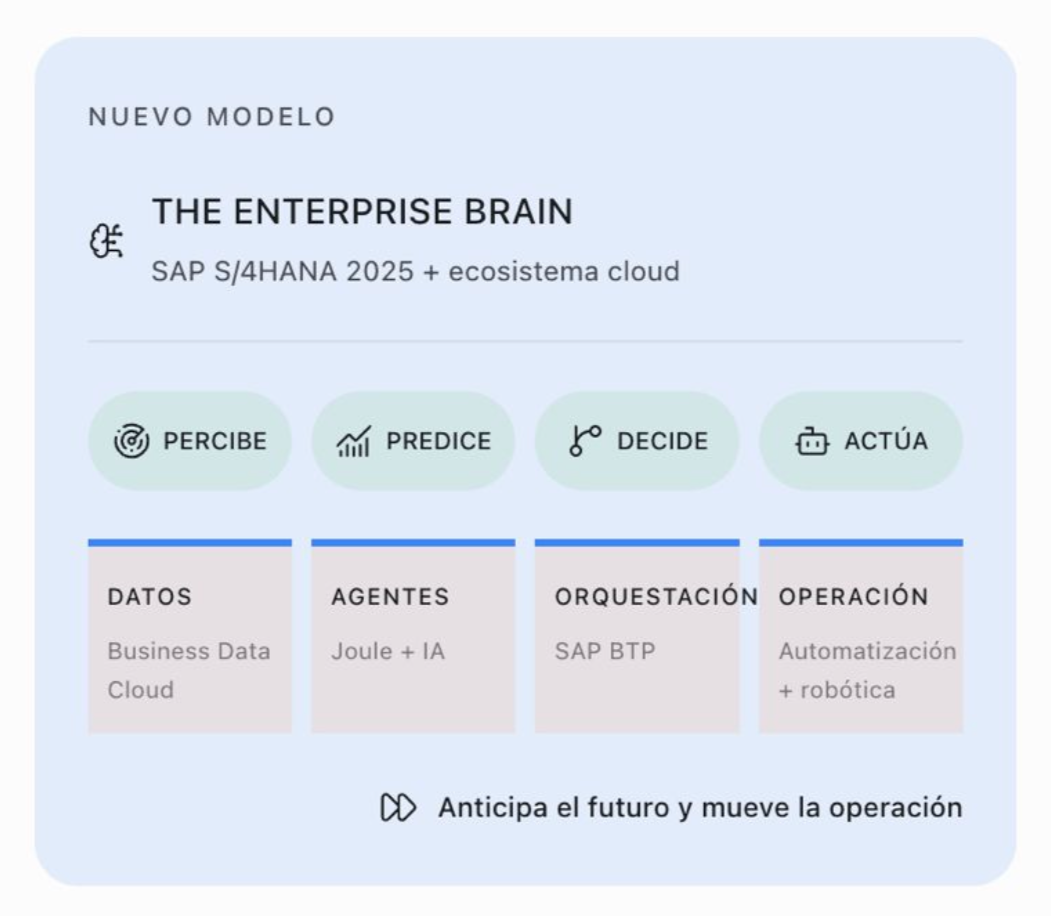 NUEVO MODELO

THE ENTERPRISE BRAIN

SAP S/4HANA 2025 + ecosistema cloud

PERCIBE

PREDICE

DECIDE

ACTÚA

DATOS

Business Data Cloud

AGENTES

Joule + IA

ORQUESTACIÓN

SAP BTP

OPERACIÓN

Automatización + robótica

Anticipa el futuro y mueve la operación